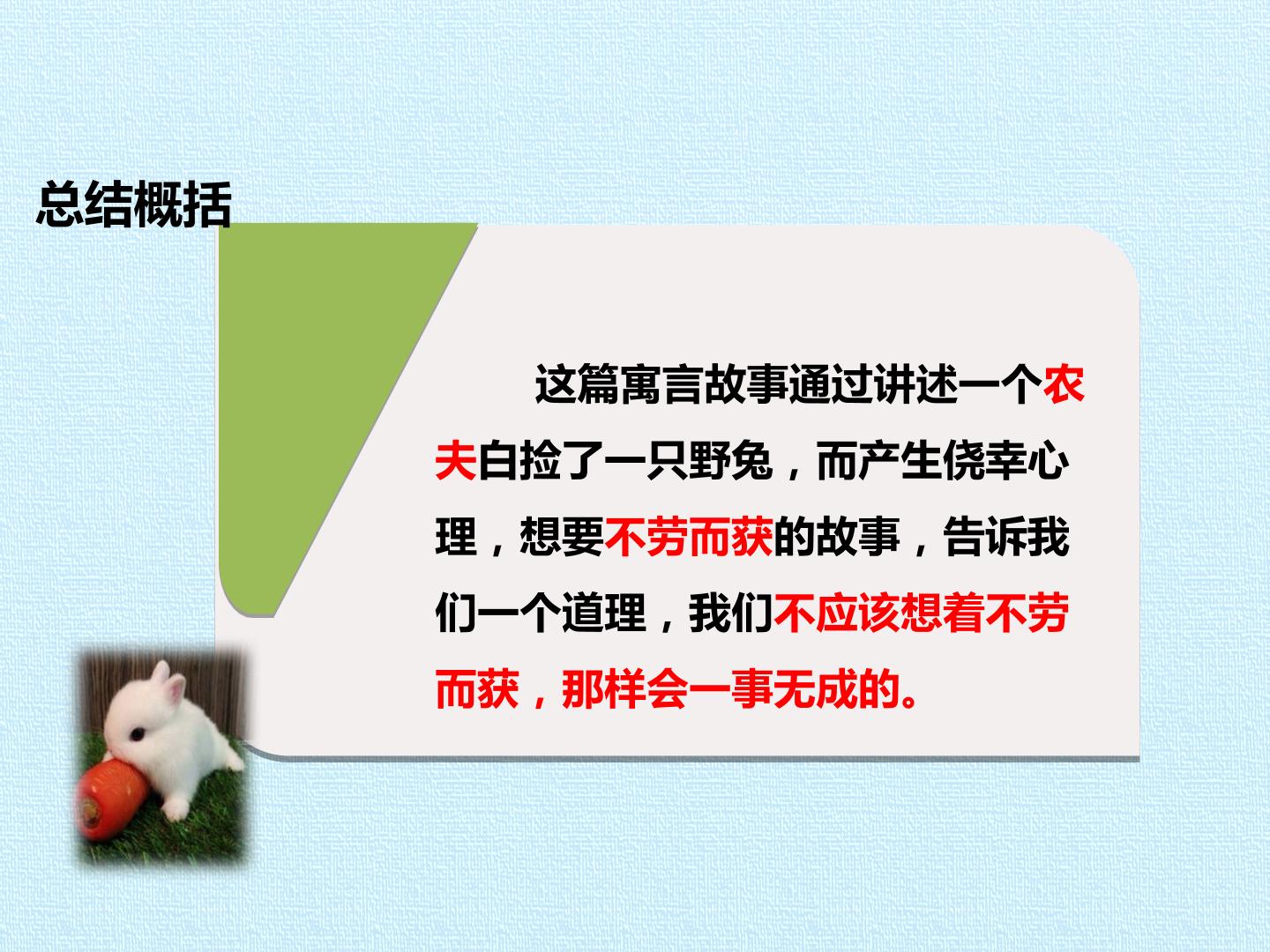 总结概括

这篇寓言故事通过讲述一个农夫白捡了一只野兔，而产生侥幸心理，想要不劳而获的故事，告诉我们一个道理，我们不应该想着不劳而获，那样会一事无成的。